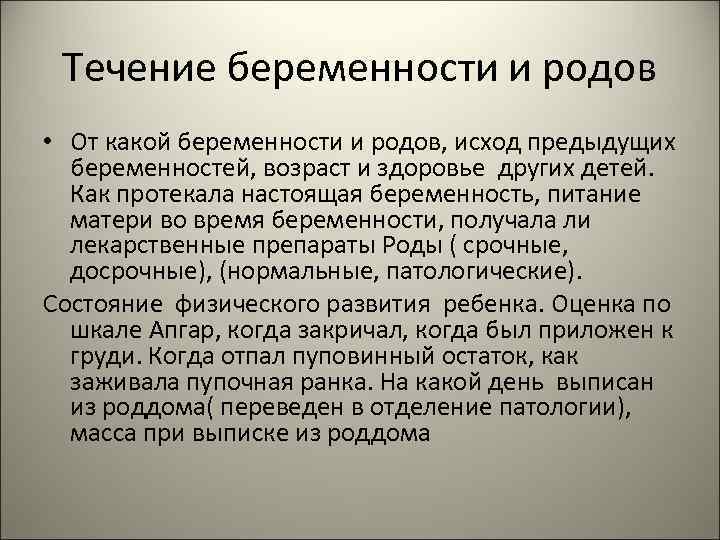 Течение беременности и родов

• От какой беременности и родов, исход предыдущих беременностей, возраст и здоровье других детей. Как протекала настоящая беременность, питание матери во время беременности, получала ли лекарственные препараты Роды ( срочные, досрочные), (нормальные, патологические).

Состояние физического развития ребенка. Оценка по шкале Апгар, когда закричал, когда был приложен к груди. Когда отпал пуповинный остаток, как заживала пупочная ранка. На какой день выписан из роддома( переведен в отделение патологии), масса при выписке из роддома